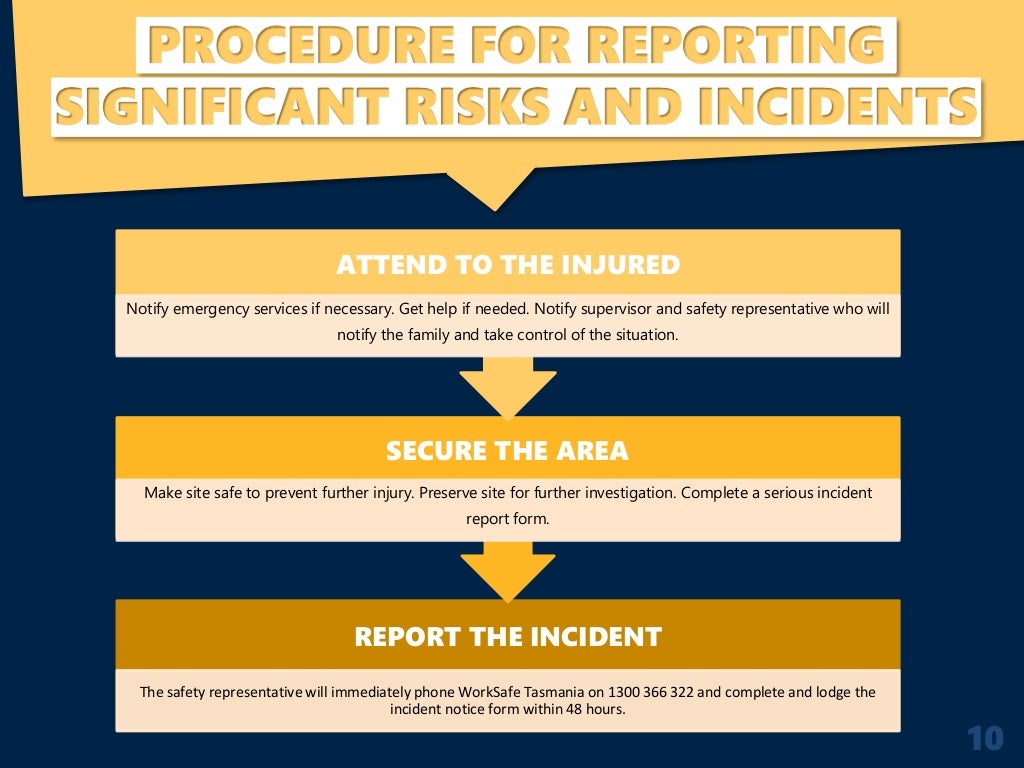 PROCEDURE FOR REPORTING SIGNIFICANT RISKS AND INCIDENTS

ATTEND TO THE INJURED

Notify emergency services if necessary. Get help if needed. Notify supervisor and safety representative who will notify the family and take control of the situation.

SECURE THE AREA

Make site safe to prevent further injury. Preserve site for further investigation. Complete a serious incident report form.

REPORT THE INCIDENT

The safety representative will immediately phone WorkSafe Tasmania on 1300 366 322 and complete and lodge the incident notice form within 48 hours.

10